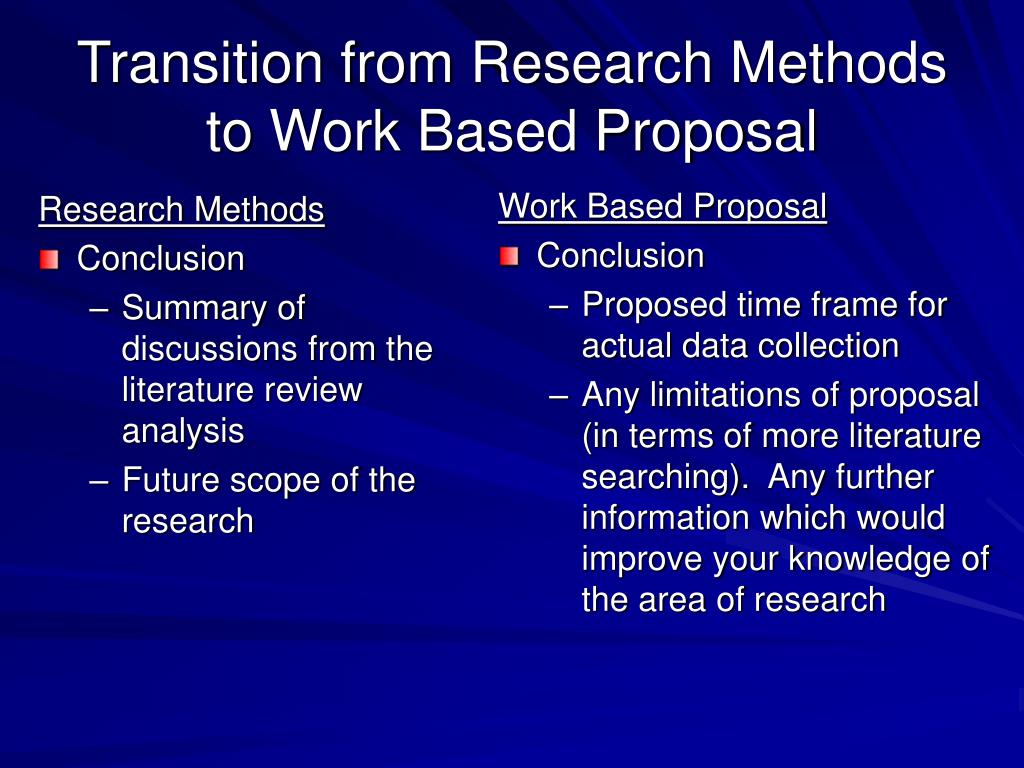 Transition from Research Methods to Work Based Proposal

Research Methods

Conclusion

– Summary of discussions from the literature review analysis

– Future scope of the research

Work Based Proposal

Conclusion

– Proposed time frame for actual data collection

– Any limitations of proposal (in terms of more literature searching). Any further information which would improve your knowledge of the area of research